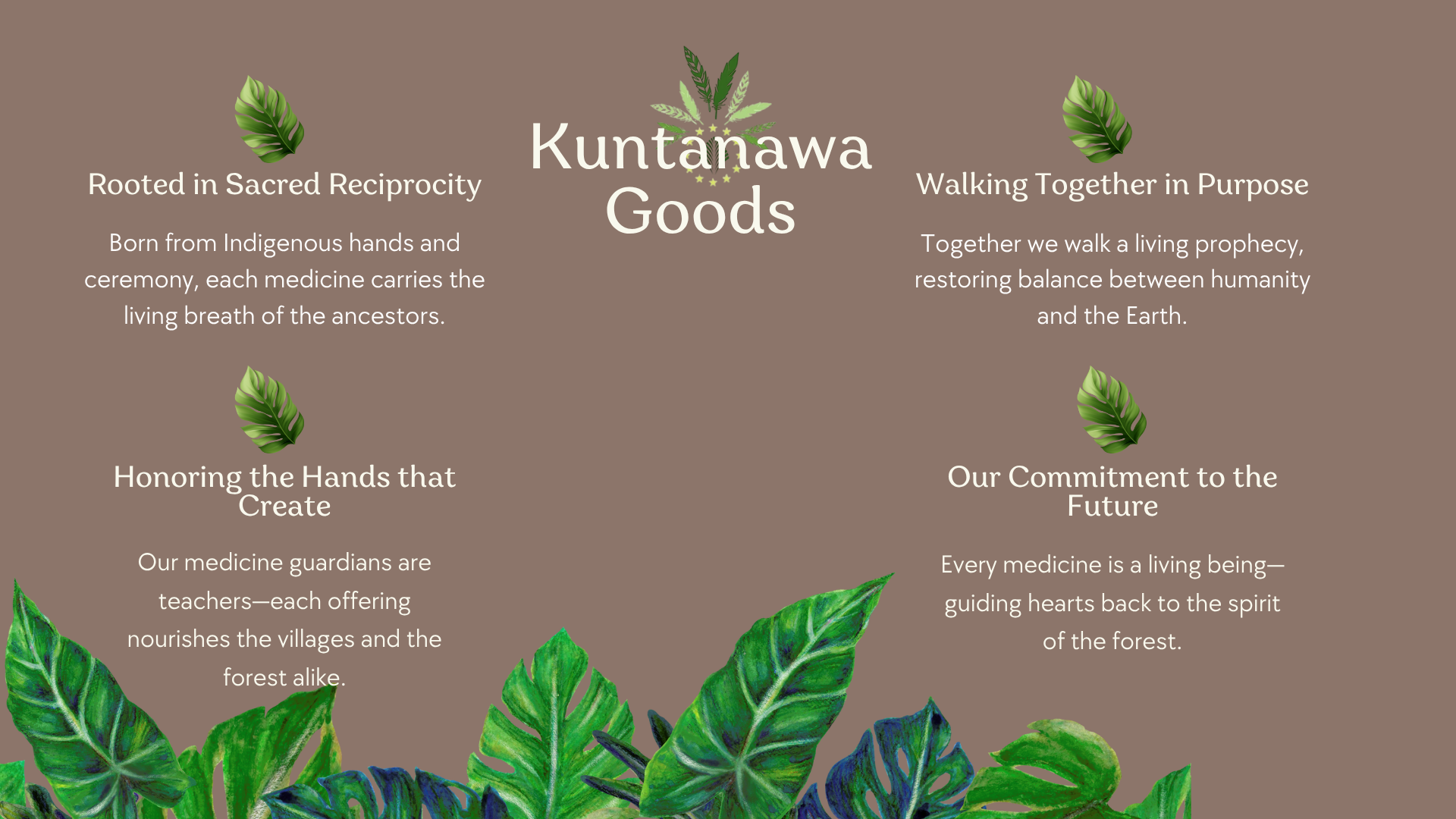 Kuntanawa Goods

Rooted in Sacred Reciprocity

Born from Indigenous hands and ceremony, each medicine carries the living breath of the ancestors.

Honoring the Hands that Create

Our medicine guardians are teachers—each offering nourishes the villages and the forest alike.

Walking Together in Purpose

Together we walk a living prophecy, restoring balance between humanity and the Earth.

Our Commitment to the Future

Every medicine is a living being—guiding hearts back to the spirit of the forest.